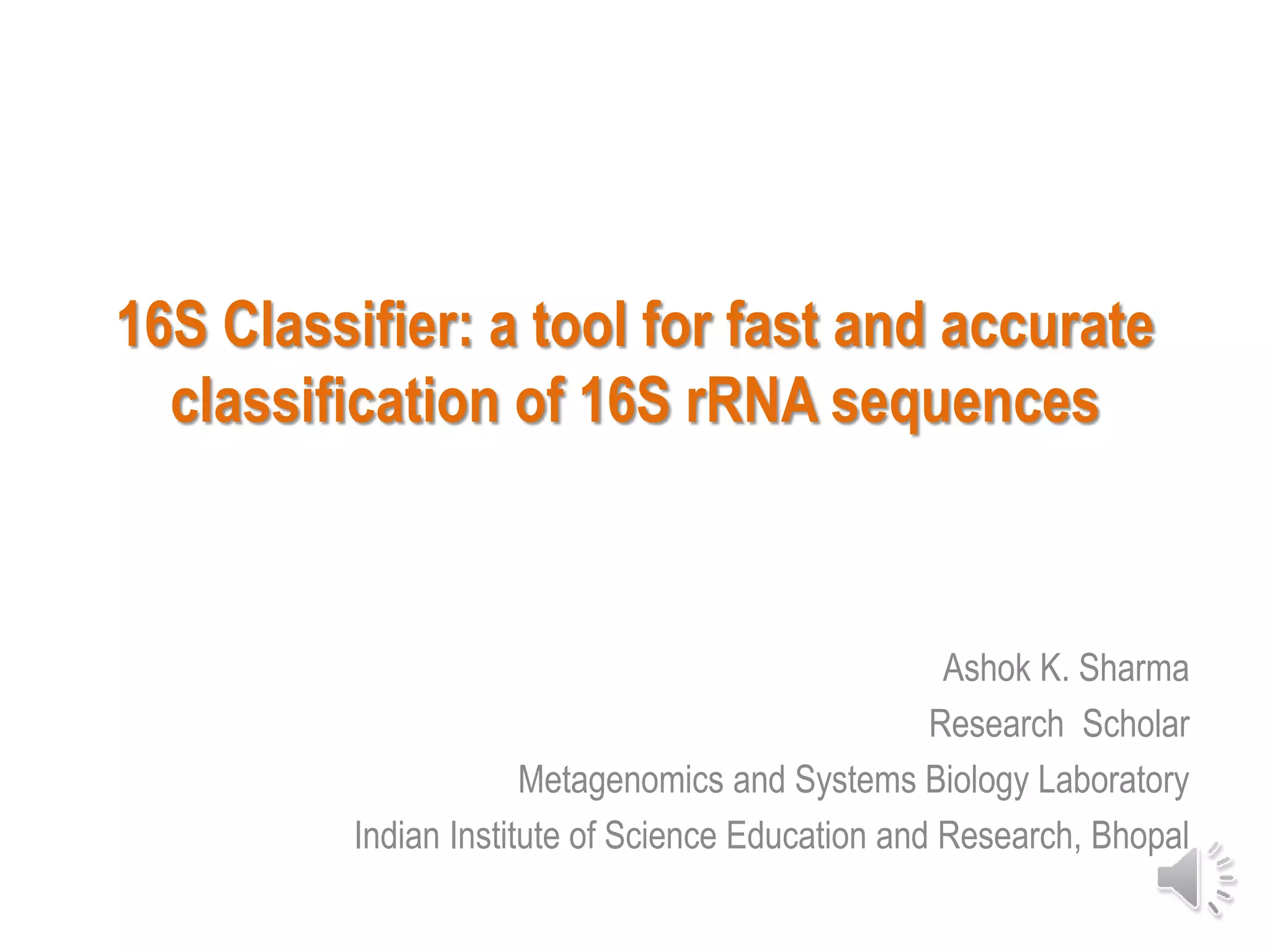 16S Classifier: a tool for fast and accurate classification of 16S rRNA sequences

Ashok K. Sharma
Research Scholar
Metagenomics and Systems Biology Laboratory
Indian Institute of Science Education and Research, Bhopal